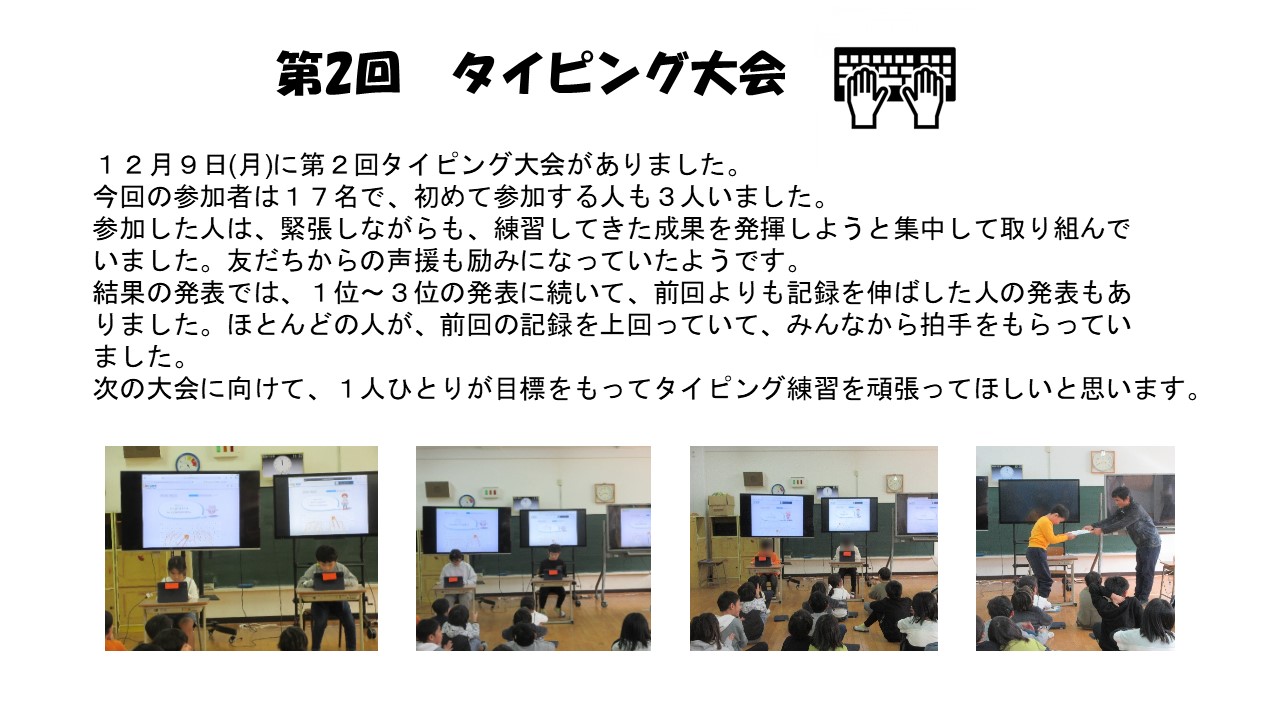 第2回　タイピング大会

１２月９日(月)に第２回タイピング大会がありました。
今回の参加者は１７名で、初めて参加する人も３人いました。
参加した人は、緊張しながらも、練習してきた成果を発揮しようと集中して取り組んでいました。友だちからの声援も励みになっていたようです。
結果の発表では、１位～３位の発表に続いて、前回よりも記録を伸ばした人の発表もありました。ほとんどの人が、前回の記録を上回っていて、みんなから拍手をもらっていました。
次の大会に向けて、１人ひとりが目標をもってタイピング練習を頑張ってほしいと思います。